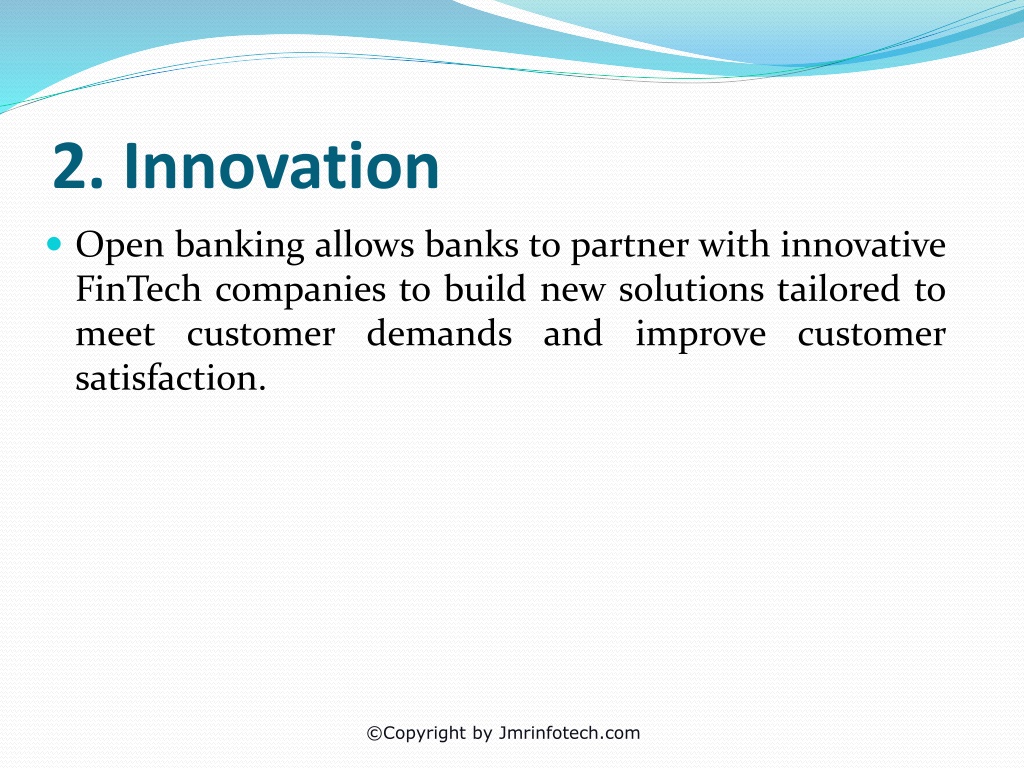 2. Innovation

Open banking allows banks to partner with innovative FinTech companies to build new solutions tailored to meet customer demands and improve customer satisfaction.

©Copyright by Jmrinfotech.com